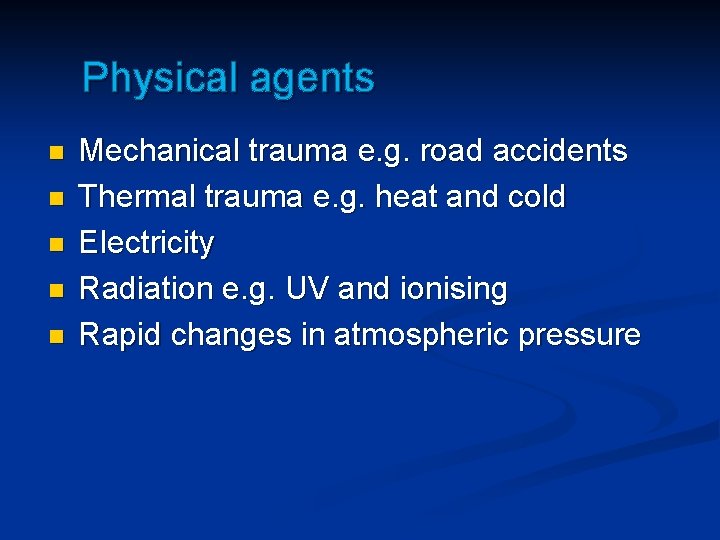 Physical agents

- Mechanical trauma e.g. road accidents
- Thermal trauma e.g. heat and cold
- Electricity
- Radiation e.g. UV and ionising
- Rapid changes in atmospheric pressure